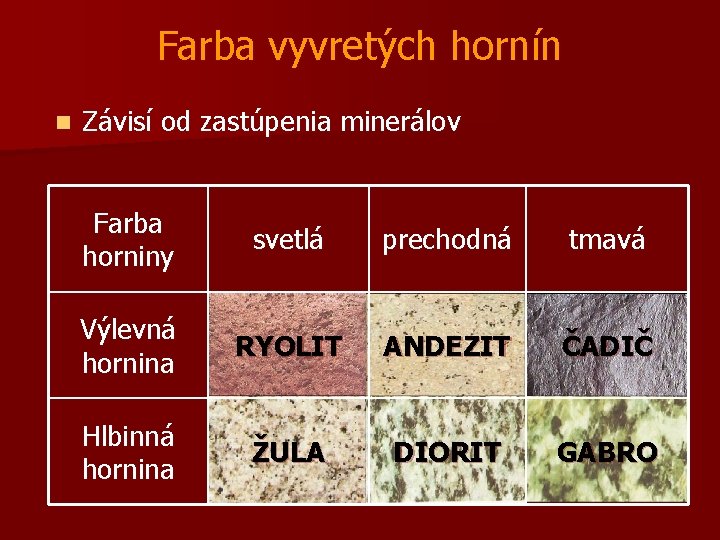 Farba vyvretých hornín

Závisí od zastúpenia minerálov

| Farba horniny | svetlá | prechodná | tmavá |
|---|---|---|---|
| Výlevná hornina | RYOLIT | ANDEZIT | ČADIČ |
| Hlbinná hornina | ŽULA | DIORIT | GABRO |